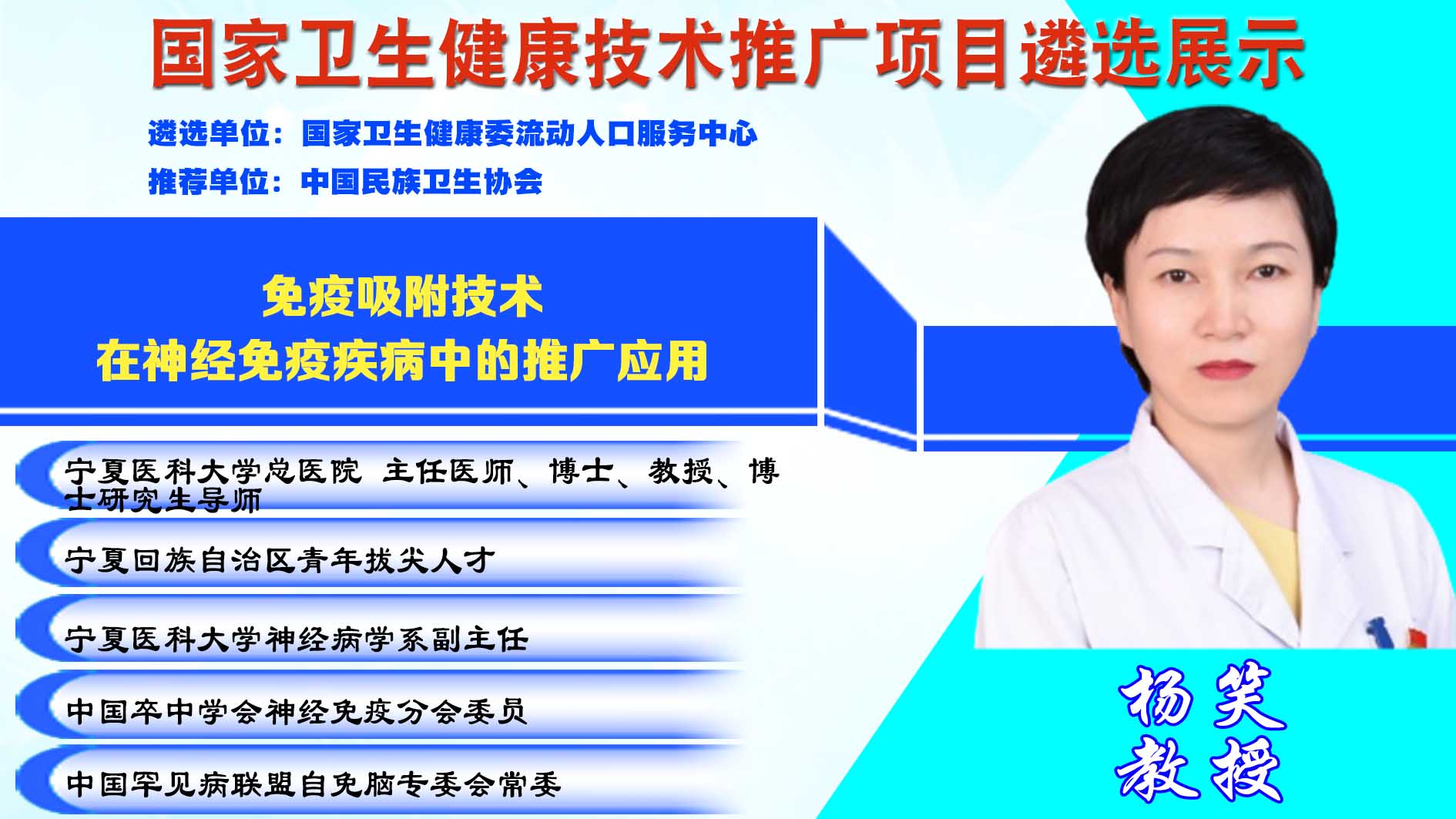 国家卫生健康技术推广项目遴选展示

遴选单位：国家卫生健康委流动人口服务中心
推荐单位：中国民族卫生协会

免疫吸附技术
在神经免疫疾病中的推广应用

宁夏医科大学总医院 主任医师、博士、教授、博士研究生导师

宁夏回族自治区青年拔尖人才

宁夏医科大学神经病学系副主任

中国卒中学会神经免疫分会委员

中国罕见病联盟自免脑专委会常委

杨笑
教授